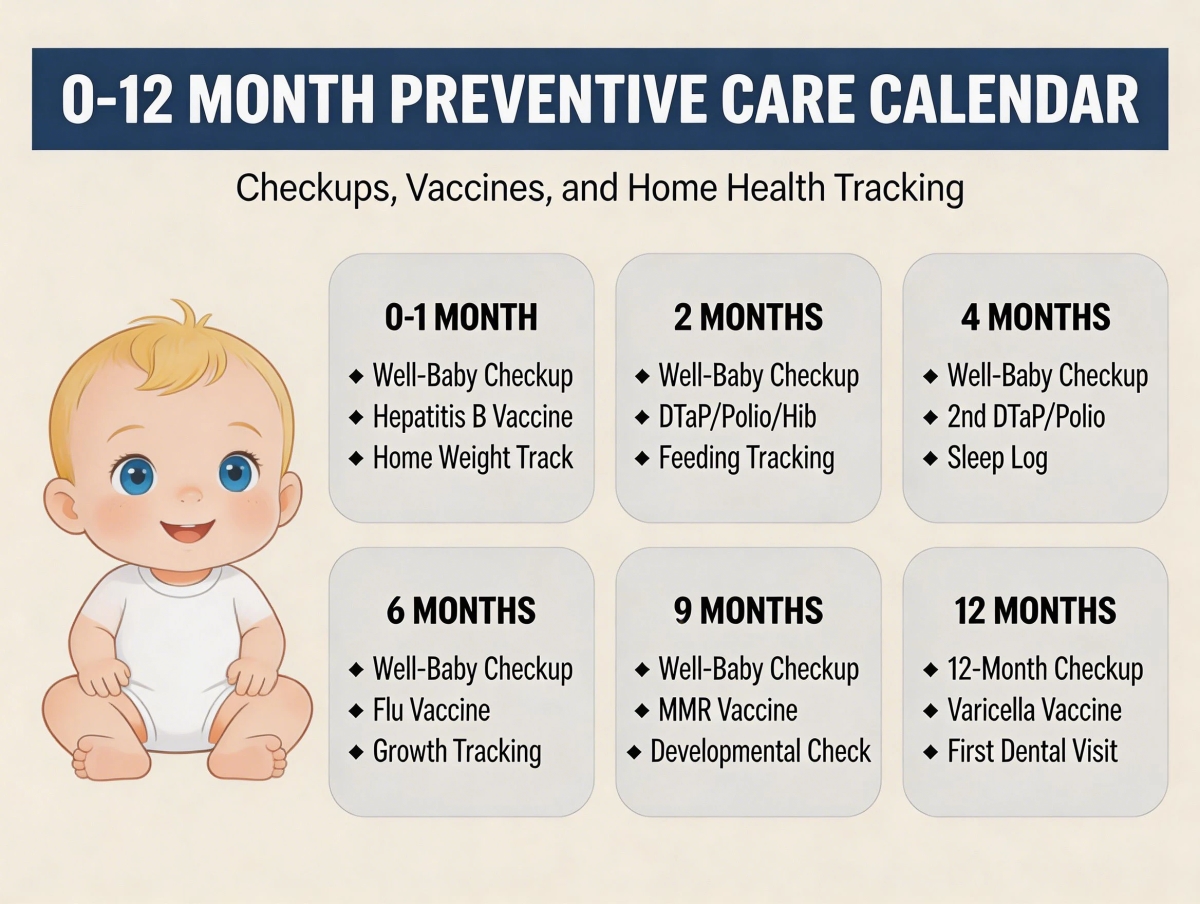 0-12 MONTH PREVENTIVE CARE CALENDAR

Checkups, Vaccines, and Home Health Tracking

0-1 MONTH
◆ Well-Baby Checkup
◆ Hepatitis B Vaccine
◆ Home Weight Track

2 MONTHS
◆ Well-Baby Checkup
◆ DTaP/Polio/Hib
◆ Feeding Tracking

4 MONTHS
◆ Well-Baby Checkup
◆ 2nd DTaP/Polio
◆ Sleep Log

6 MONTHS
◆ Well-Baby Checkup
◆ Flu Vaccine
◆ Growth Tracking

9 MONTHS
◆ Well-Baby Checkup
◆ MMR Vaccine
◆ Developmental Check

12 MONTHS
◆ 12-Month Checkup
◆ Varicella Vaccine
◆ First Dental Visit